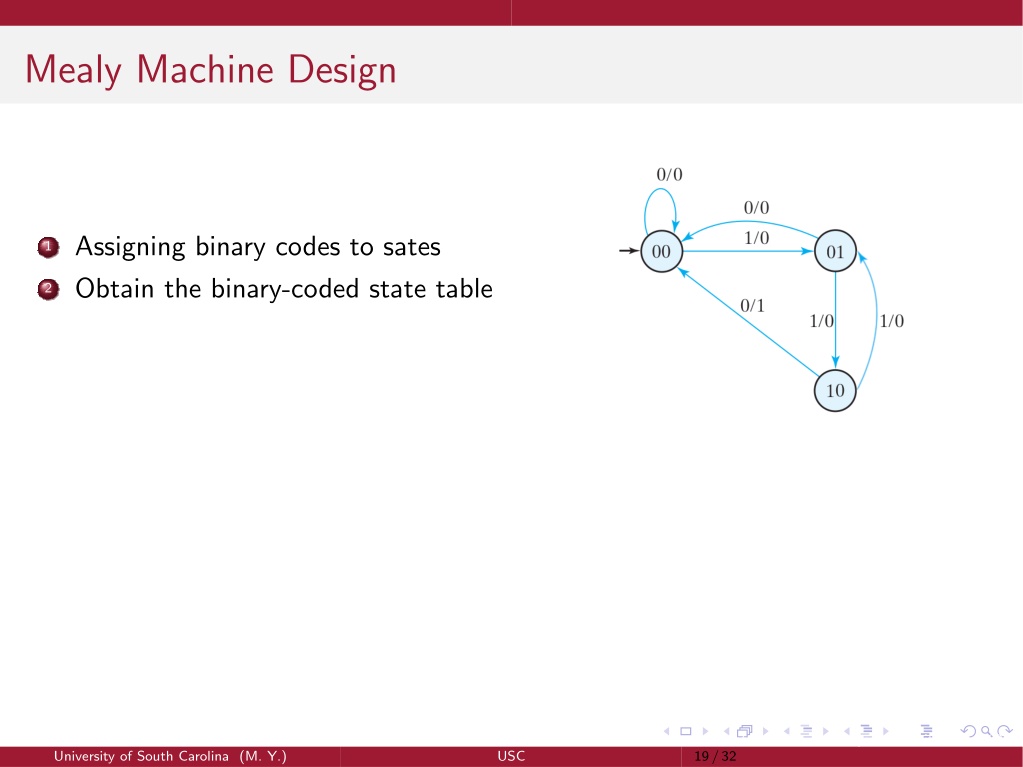 Mealy Machine Design

1 Assigning binary codes to sates
2 Obtain the binary-coded state table

0/0
0/0
1/0
00
01
0/1
1/0
1/0
10

University of South Carolina (M. Y.) USC 19 / 32